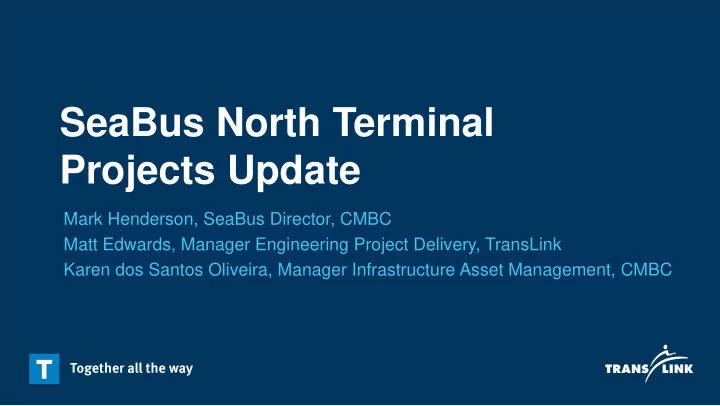 SeaBus North Terminal Projects Update

Mark Henderson, SeaBus Director, CMBC
Matt Edwards, Manager Engineering Project Delivery, TransLink
Karen dos Santos Oliveira, Manager Infrastructure Asset Management, CMBC

T Together all the way

TRANS LINK